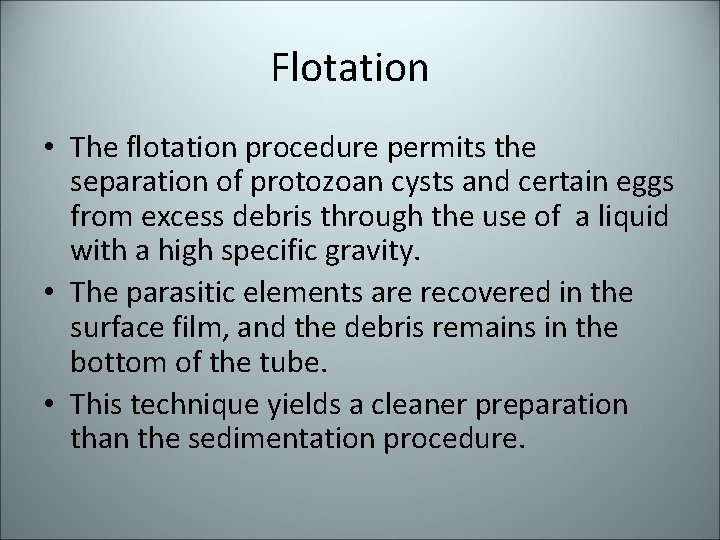 Flotation

• The flotation procedure permits the separation of protozoan cysts and certain eggs from excess debris through the use of a liquid with a high specific gravity.
• The parasitic elements are recovered in the surface film, and the debris remains in the bottom of the tube.
• This technique yields a cleaner preparation than the sedimentation procedure.